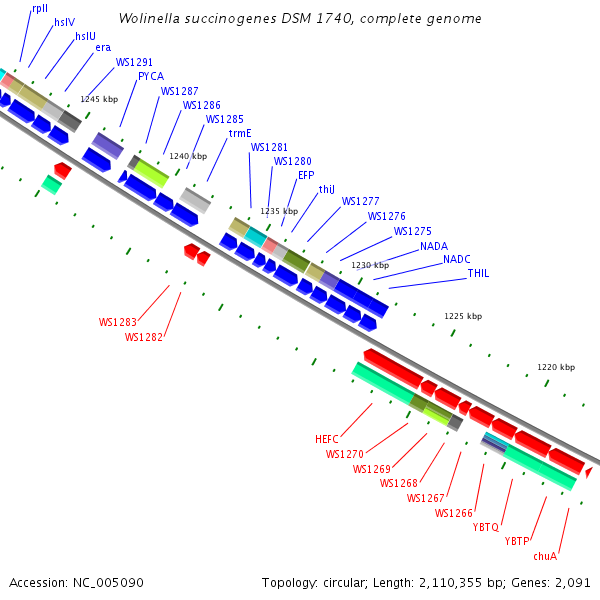 Wolinella succinogenes DSM 1740, complete genome

rplI
hslV
hslU
era
WS1291
PYCA
WS1287
WS1286
WS1285
trmE
WS1281
WS1280
EFP
thiJ
WS1277
WS1276
WS1275
NADA
NADC
THIL

1245 kbp
1240 kbp
1235 kbp
1230 kbp
1225 kbp
1220 kbp

WS1283
WS1282

HEFC
WS1270
WS1269
WS1268
WS1267
WS1266
YBTQ
YBTP
chuA

Accession: NC_005090

Topology: circular; Length: 2,110,355 bp; Genes: 2,091